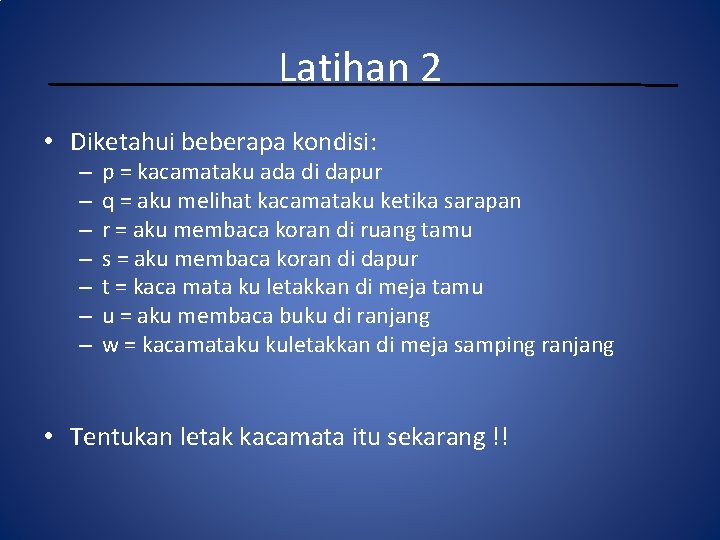 Latihan 2

• Diketahui beberapa kondisi:
– p = kacamataku ada di dapur
– q = aku melihat kacamataku ketika sarapan
– r = aku membaca koran di ruang tamu
– s = aku membaca koran di dapur
– t = kaca mata ku letakkan di meja tamu
– u = aku membaca buku di ranjang
– w = kacamataku kuletakkan di meja samping ranjang

• Tentukan letak kacamata itu sekarang !!